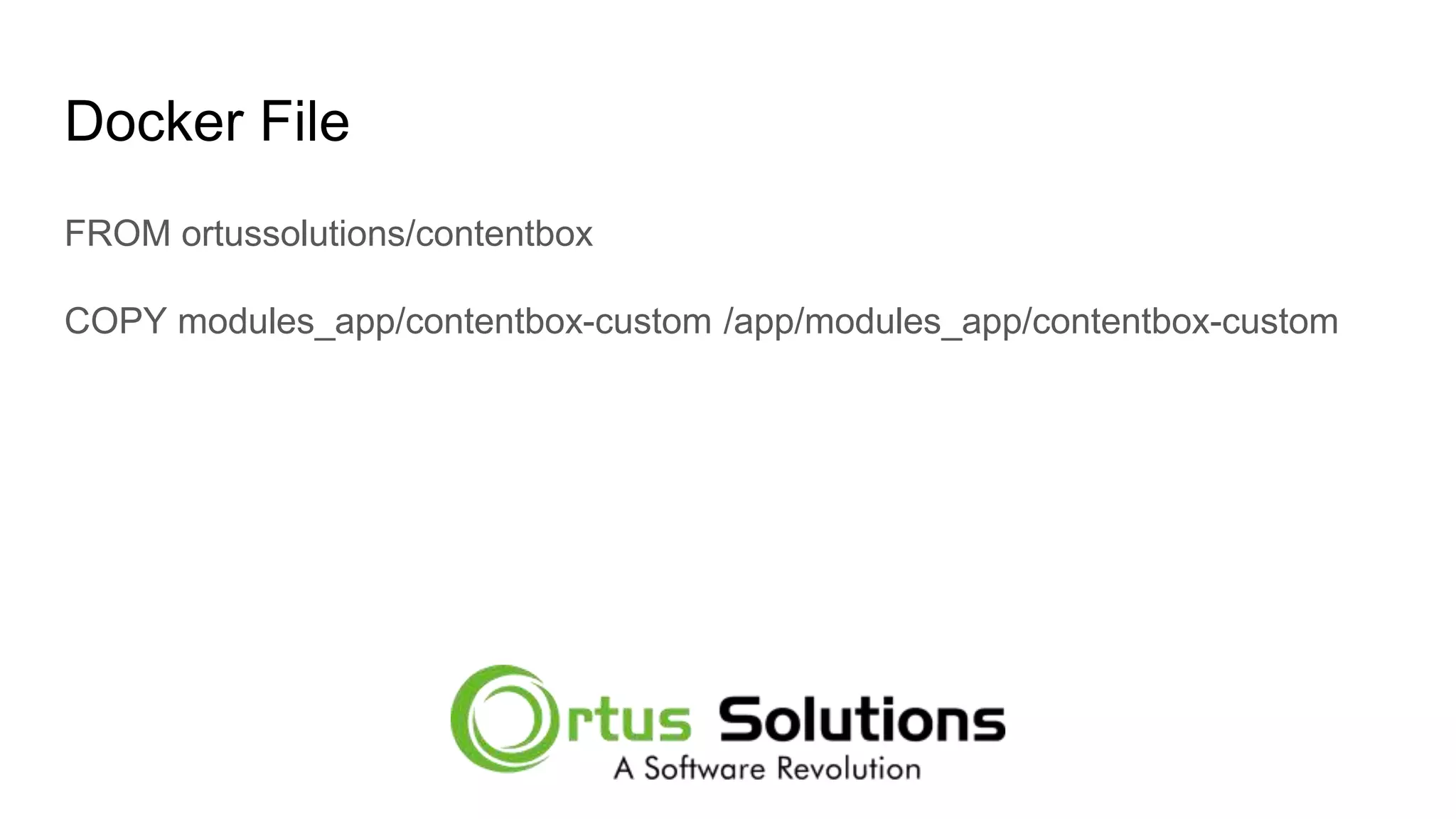 Docker File

FROM ortussolutions/contentbox

COPY modules_app/contentbox-custom /app/modules_app/contentbox-custom

Ortus Solutions
A Software Revolution